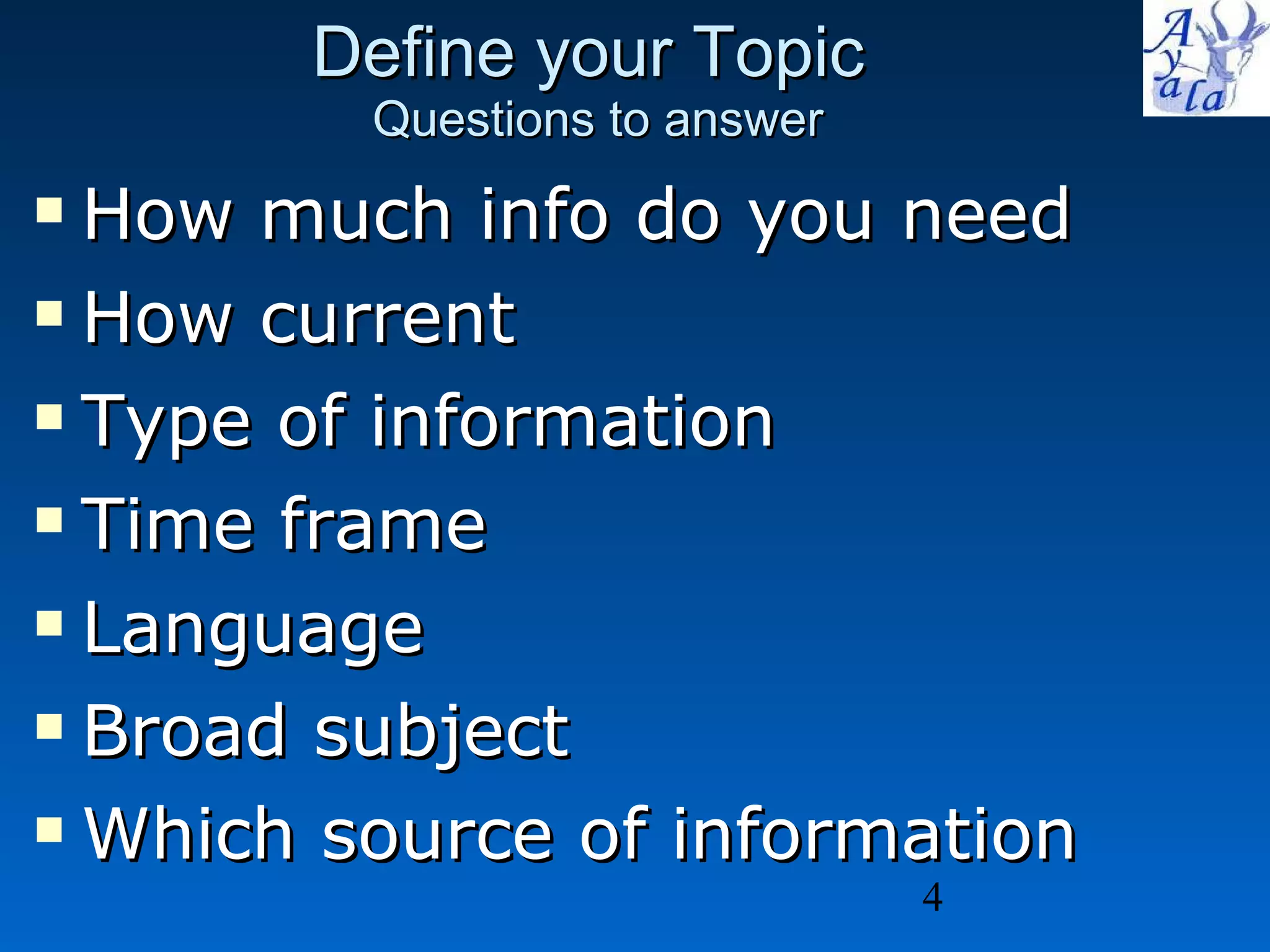 Define your Topic
Questions to answer

Ayala

- How much info do you need
- How current
- Type of information
- Time frame
- Language
- Broad subject
- Which source of information

4